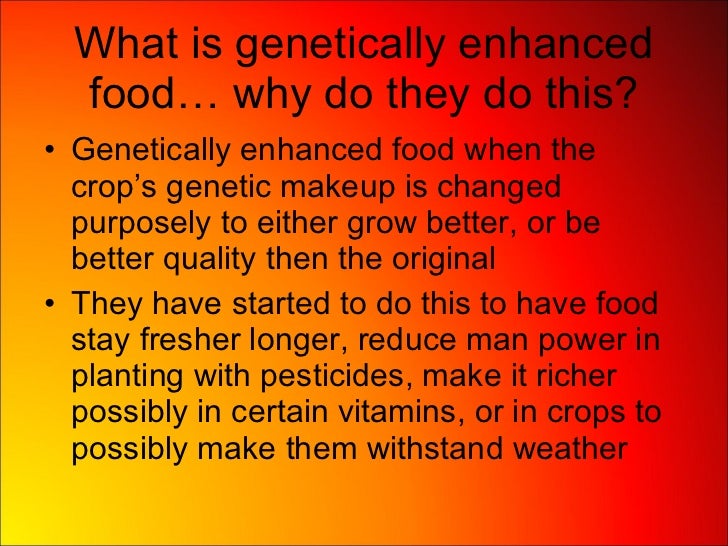 What is genetically enhanced food… why do they do this?

• Genetically enhanced food when the crop’s genetic makeup is changed purposely to either grow better, or be better quality then the original

• They have started to do this to have food stay fresher longer, reduce man power in planting with pesticides, make it richer possibly in certain vitamins, or in crops to possibly make them withstand weather